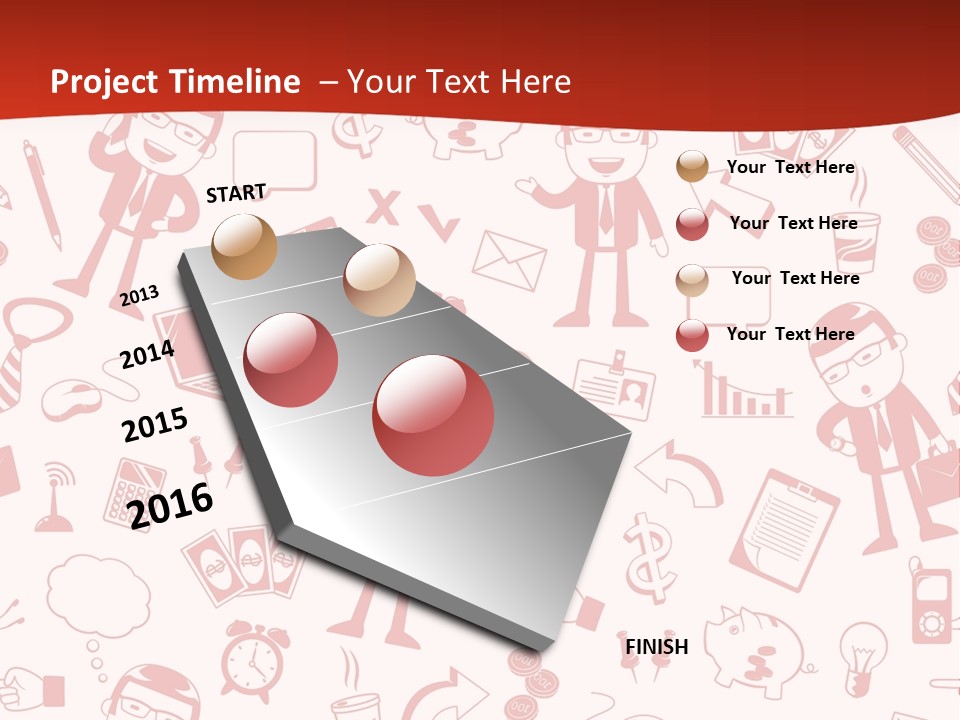 Project Timeline – Your Text Here

START

2013

2014

2015

2016

FINISH

Your Text Here

Your Text Here

Your Text Here

Your Text Here